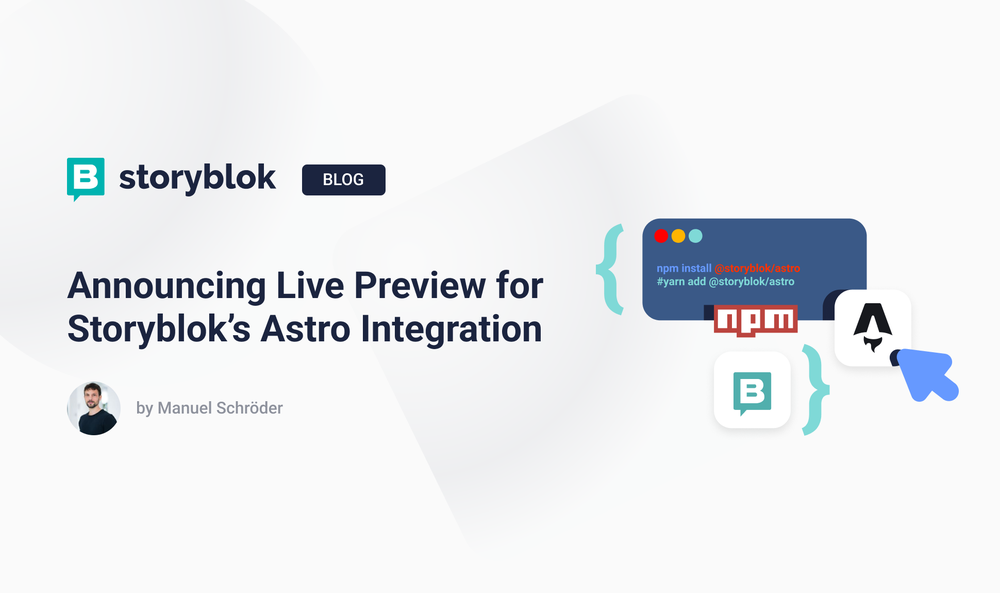 storyblok BLOG

Announcing Live Preview for Storyblok's Astro Integration

by Manuel Schröder

npm install @storyblok/astro
#yarn add @storyblok/astro

npm